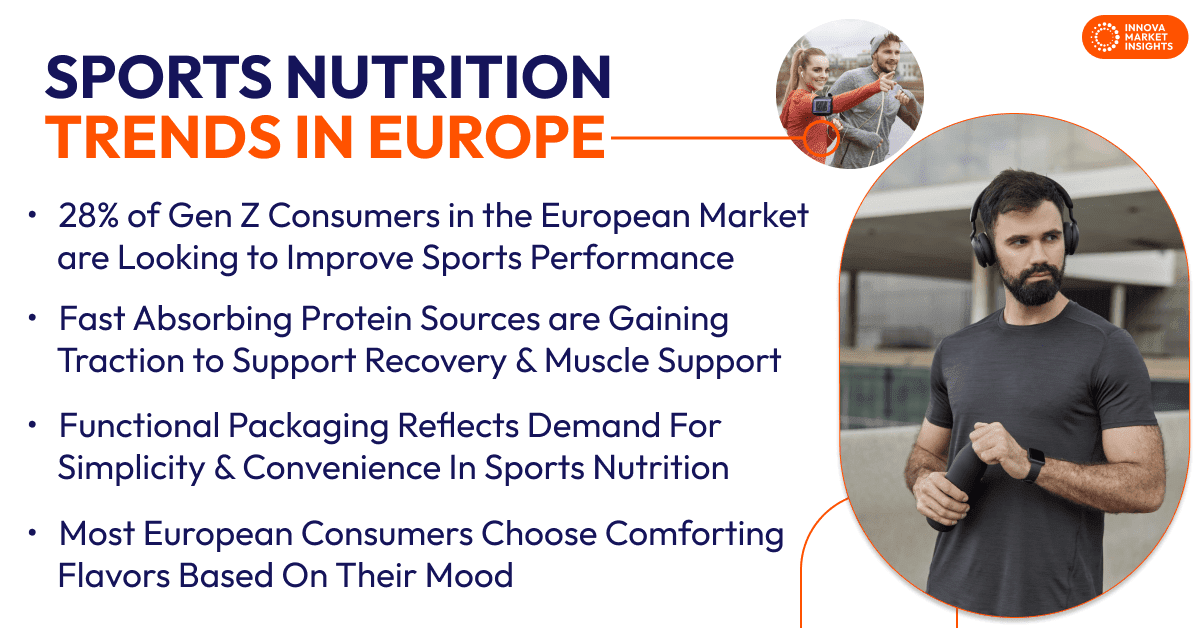 INNOVA MARKET INSIGHTS

SPORTS NUTRITION TRENDS IN EUROPE

• 28% of Gen Z Consumers in the European Market are Looking to Improve Sports Performance

• Fast Absorbing Protein Sources are Gaining Traction to Support Recovery & Muscle Support

• Functional Packaging Reflects Demand For Simplicity & Convenience In Sports Nutrition

• Most European Consumers Choose Comforting Flavors Based On Their Mood